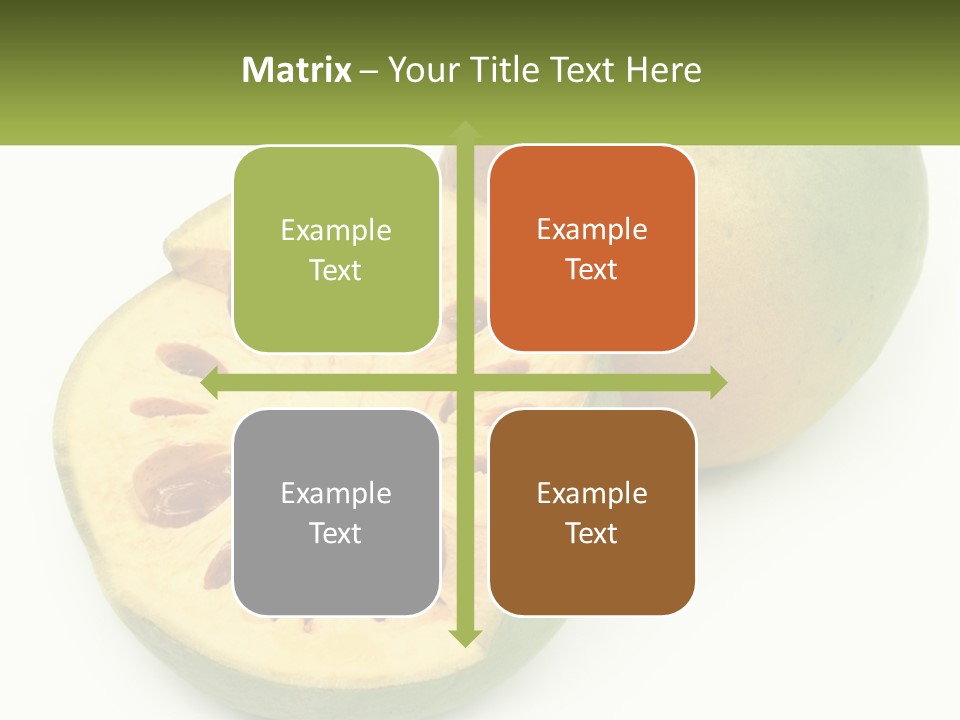 Matrix – Your Title Text Here

Example Text

Example Text

Example Text

Example Text